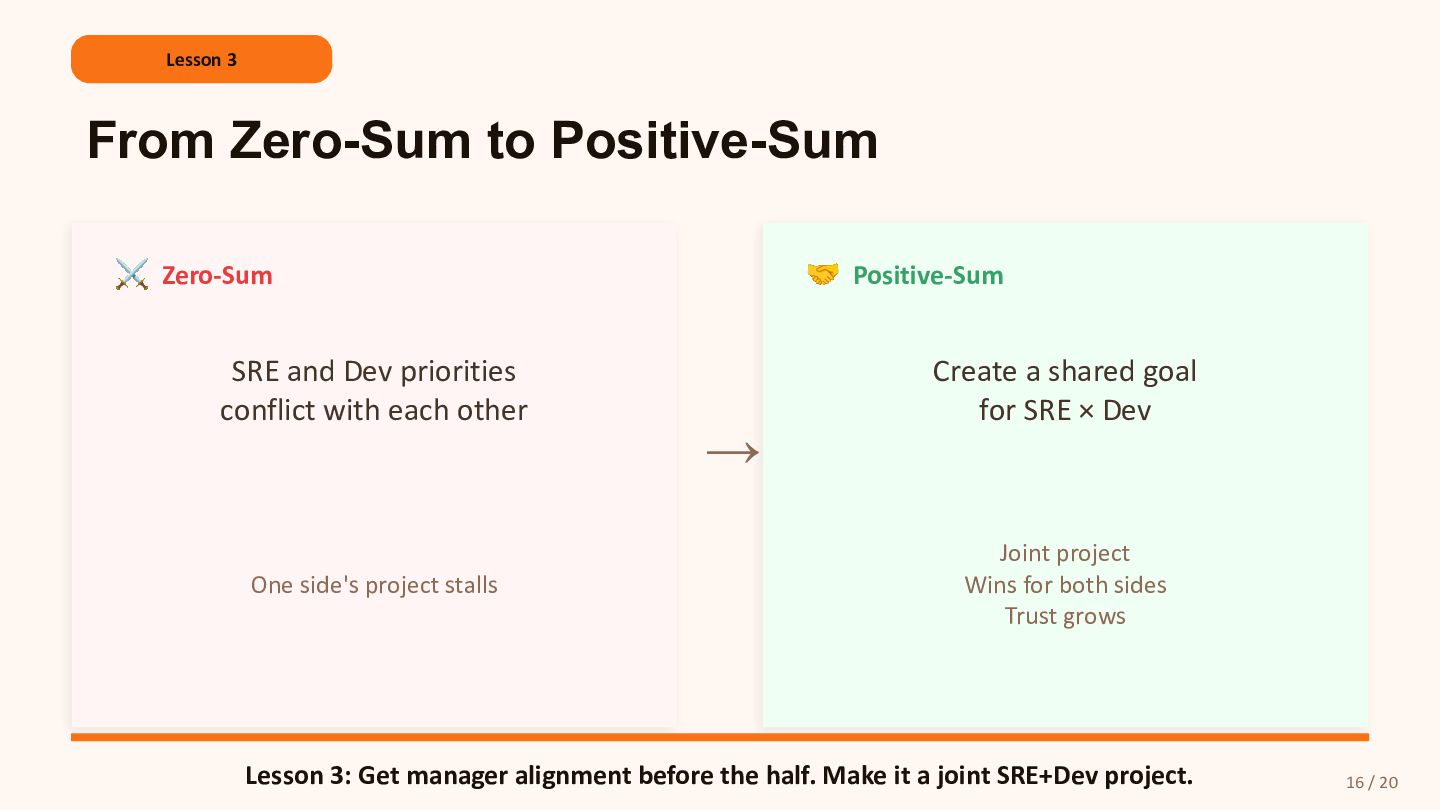 Lesson 3

From Zero-Sum to Positive-Sum

⚔️ Zero-Sum

SRE and Dev priorities conflict with each other

One side's project stalls

→

🤝 Positive-Sum

Create a shared goal for SRE × Dev

Joint project
Wins for both sides
Trust grows

Lesson 3: Get manager alignment before the half. Make it a joint SRE+Dev project.

16 / 20